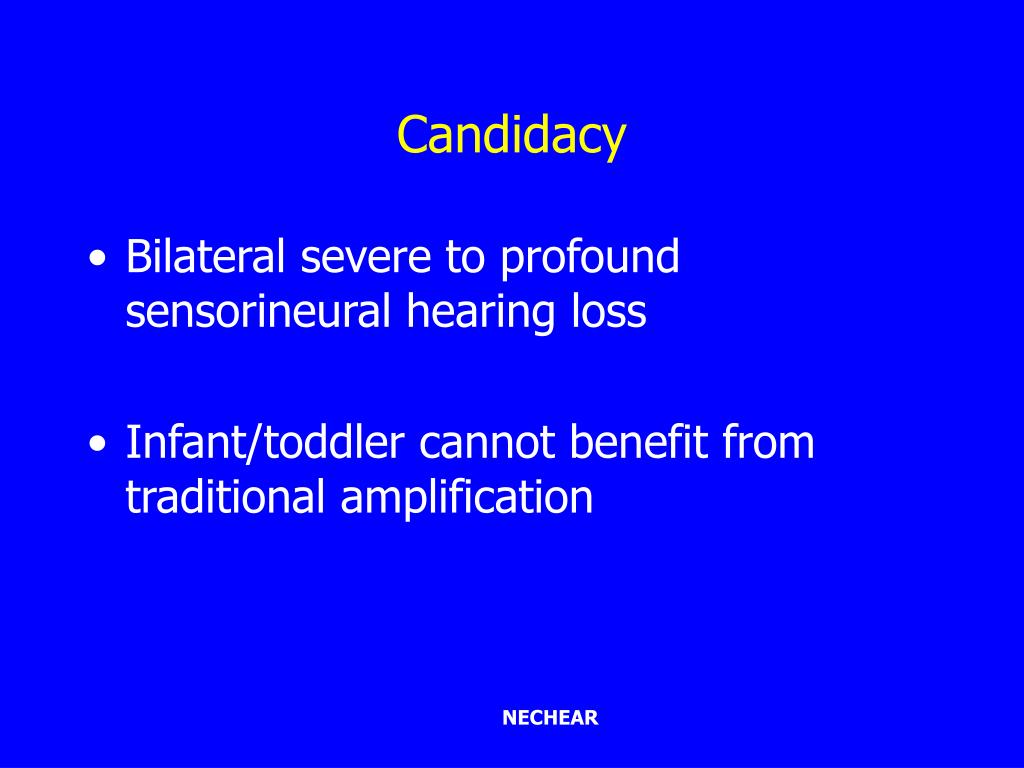 Candidacy

• Bilateral severe to profound sensorineural hearing loss

• Infant/toddler cannot benefit from traditional amplification

NECHEAR